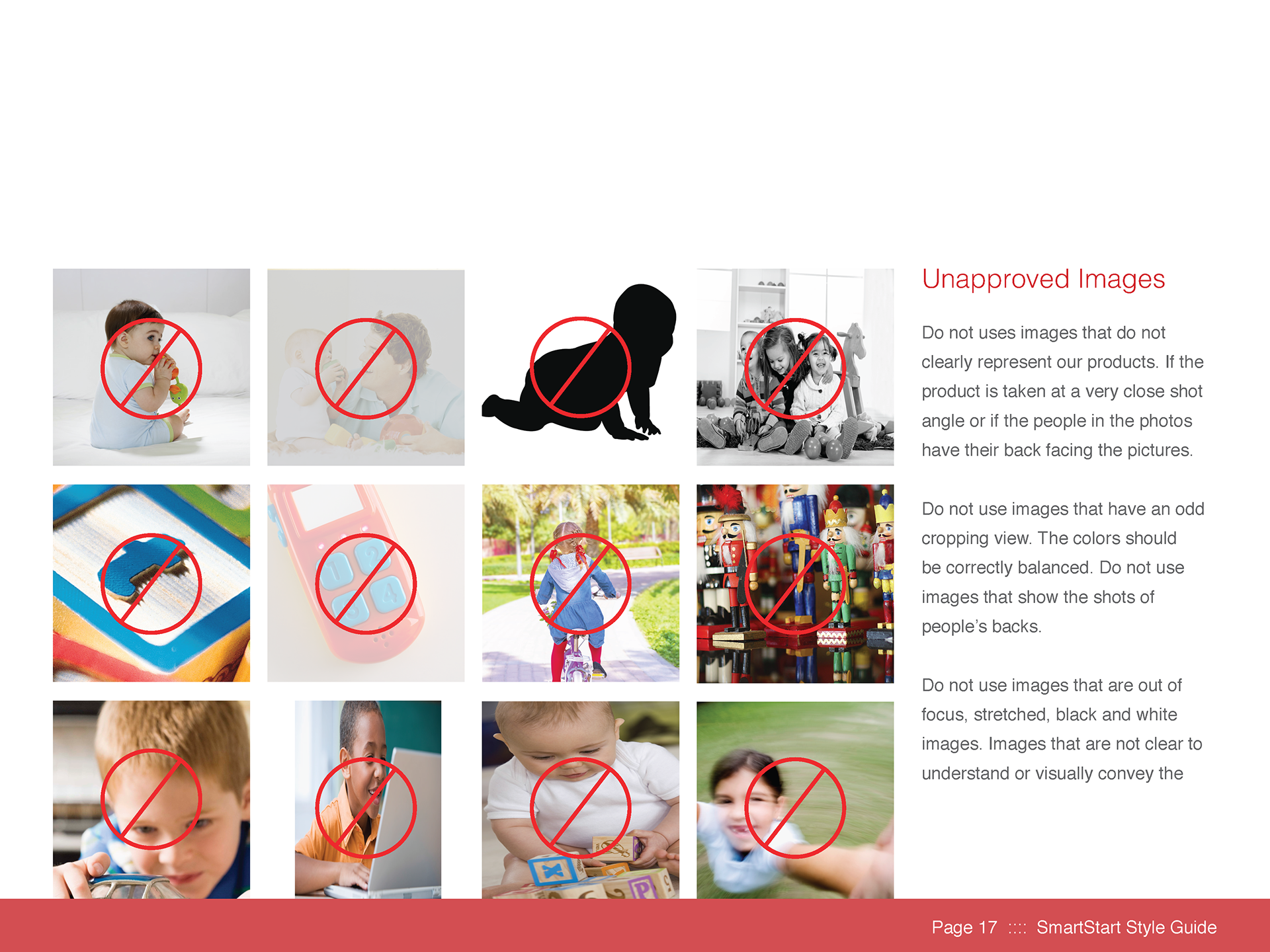 Unapproved Images

Do not uses images that do not clearly represent our products. If the product is taken at a very close shot angle or if the people in the photos have their back facing the pictures.

Do not use images that have an odd cropping view. The colors should be correctly balanced. Do not use images that show the shots of people's backs.

Do not use images that are out of focus, stretched, black and white images. Images that are not clear to understand or visually convey the

Page 17 :::: SmartStart Style Guide